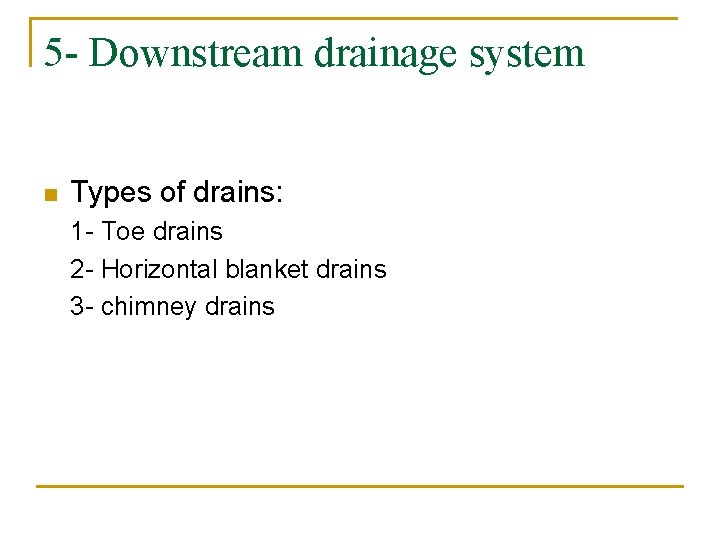 5- Downstream drainage system

Types of drains:
1- Toe drains
2- Horizontal blanket drains
3- chimney drains